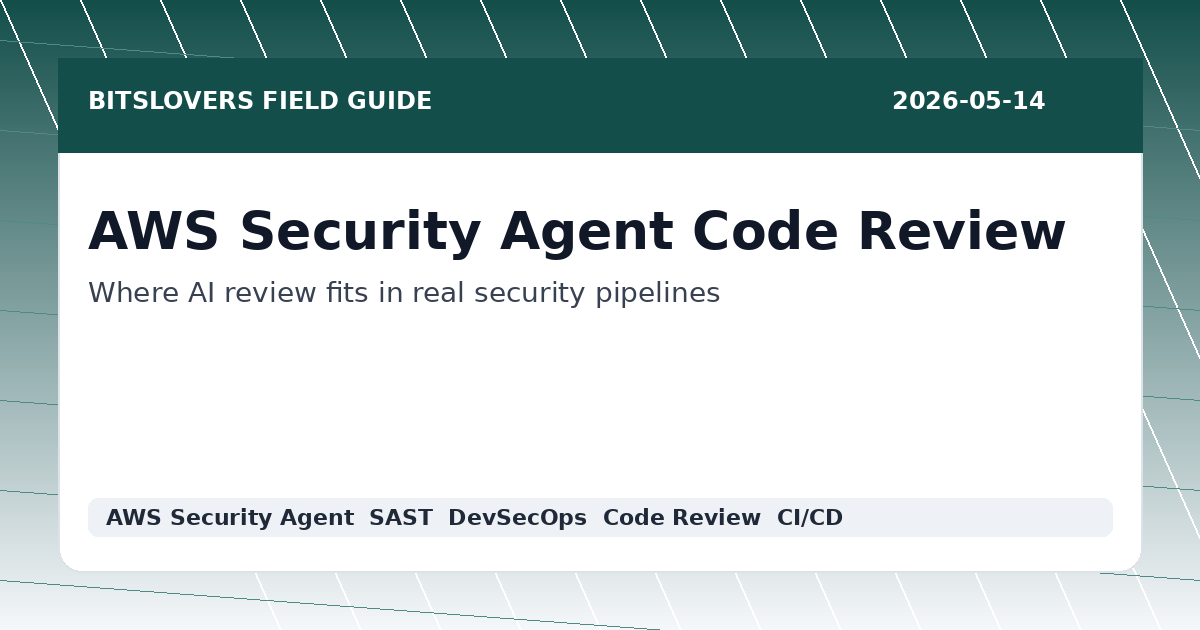 BITSLOVERS FIELD GUIDE

2026-05-14

AWS Security Agent Code Review

Where AI review fits in real security pipelines

AWS Security Agent SAST DevSecOps Code Review CI/CD